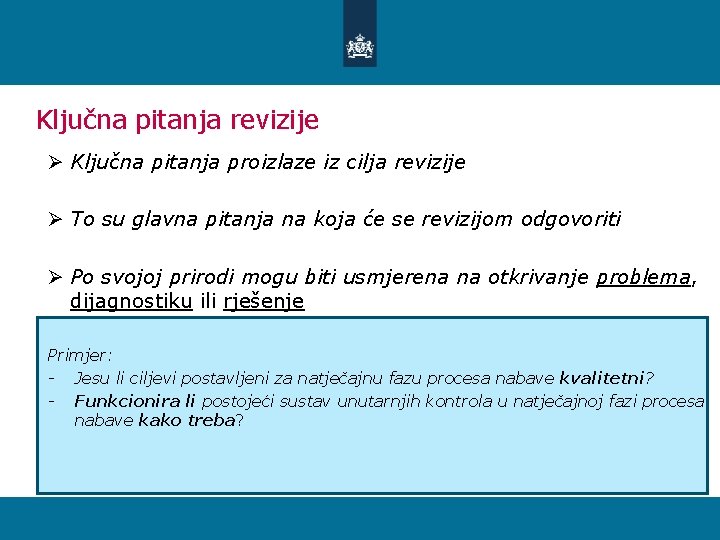 Ključna pitanja revizije

➢ Ključna pitanja proizlaze iz cilja revizije

➢ To su glavna pitanja na koja će se revizijom odgovoriti

➢ Po svojoj prirodi mogu biti usmjerena na otkrivanje problema, dijagnostiku ili rješenje

Primjer:
- Jesu li ciljevi postavljeni za natječajnu fazu procesa nabave kvalitetni?
- Funkcionira li postojeći sustav unutarnjih kontrola u natječajnoj fazi procesa nabave kako treba?